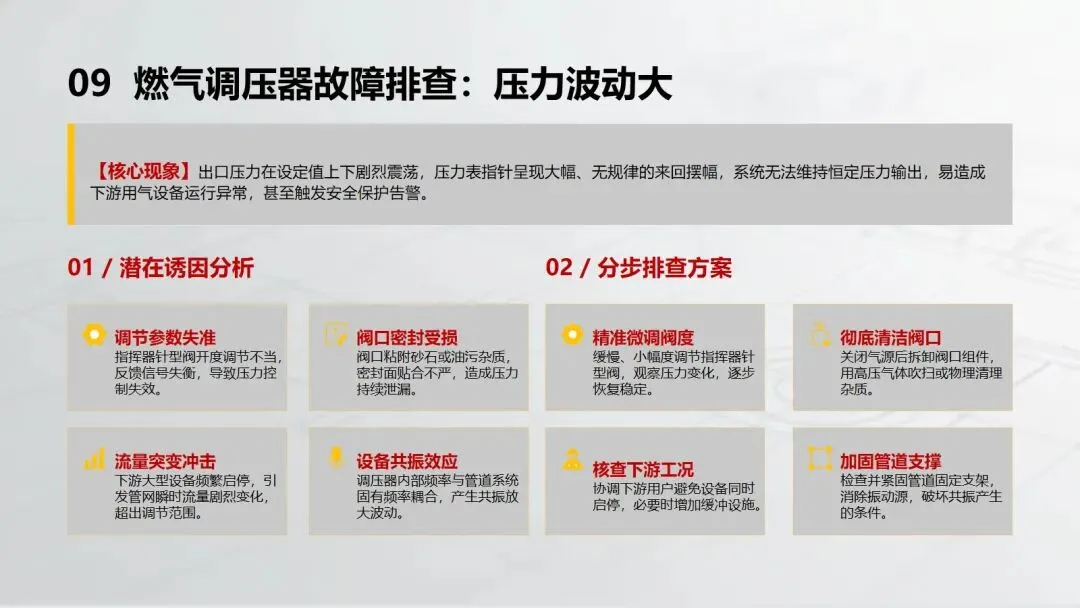 09 燃气调压器故障排查：压力波动大

【核心现象】出口压力在设定值上下剧烈震荡，压力表指针呈现大幅、无规律的来回摆幅，系统无法维持恒定压力输出，易造成下游用气设备运行异常，甚至触发安全保护告警。

01 / 潜在诱因分析

调节参数失准
指挥器针型阀开度调节不当，反馈信号失衡，导致压力控制失效。

阀口密封受损
阀口粘附砂石或油污杂质，密封面贴合不严，造成压力持续泄漏。

流量突变冲击
下游大型设备频繁启停，引发管网瞬时流量剧烈变化，超出调节范围。

设备共振效应
调压器内部频率与管道系统固有频率耦合，产生共振放大波动。

02 / 分步排查方案

精准微调阀度
缓慢、小幅度调节指挥器针型阀，观察压力变化，逐步恢复稳定。

彻底清洁阀口
关闭气源后拆卸阀口组件，用高压气体吹扫或物理清理杂质。

核查下游工况
协调下游用户避免设备同时启停，必要时增加缓冲设施。

加固管道支撑
检查并紧固管道固定支架，消除振动源，破坏共振产生的条件。